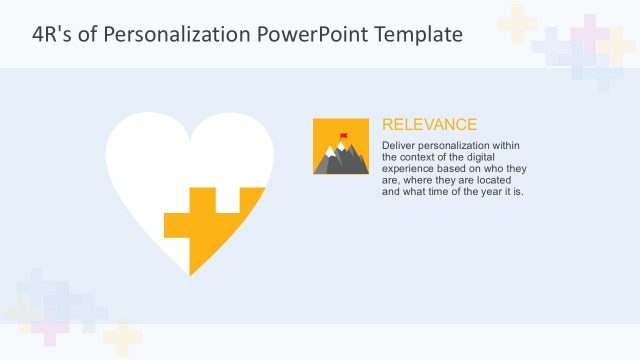 4R's of Personalization PowerPoint Template

RELEVANCE

Deliver personalization within the context of the digital experience based on who they are, where they are located and what time of the year it is.